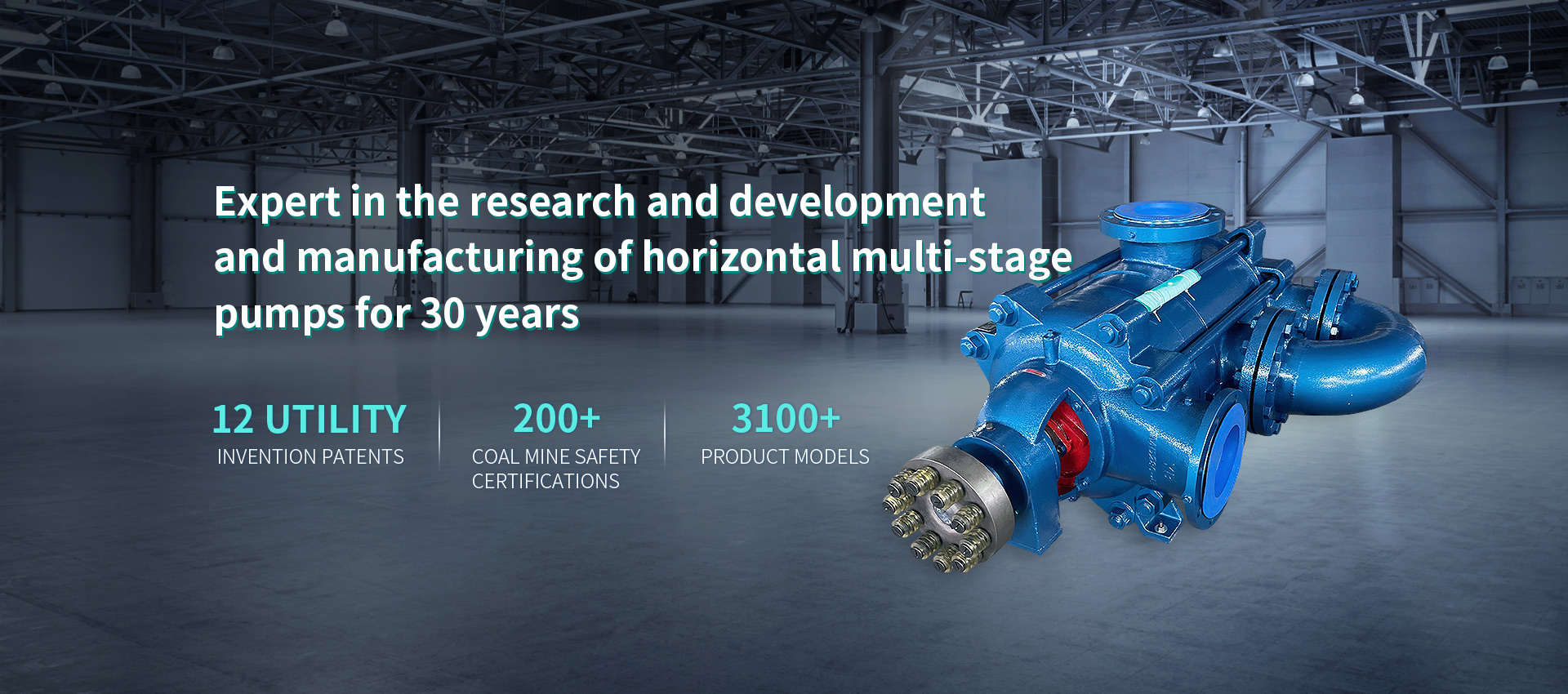 Expert in the research and development and manufacturing of horizontal multi-stage pumps for 30 years

12 UTILITY
INVENTION PATENTS

200+
COAL MINE SAFETY CERTIFICATIONS

3100+
PRODUCT MODELS